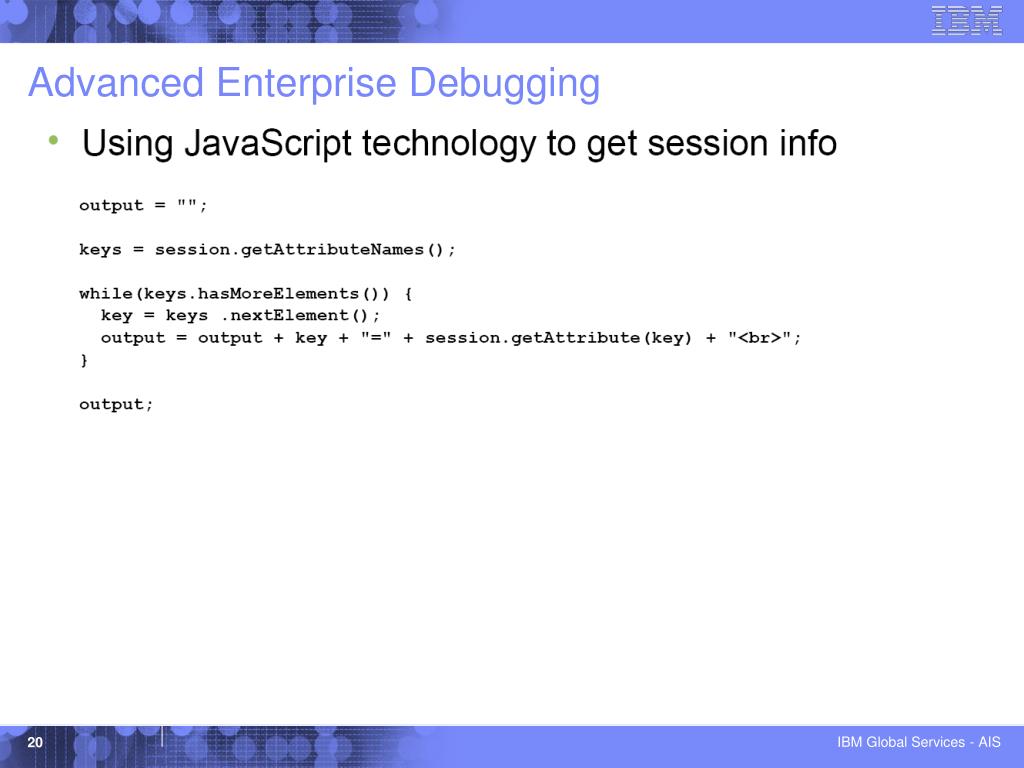 IBM

Advanced Enterprise Debugging

• Using JavaScript technology to get session info

output = "";

keys = session.getAttributeNames();

while(keys.hasMoreElements()) {
  key = keys .nextElement();
  output = output + key + "=" + session.getAttribute(key) + "<br>";
}

output;

20

IBM Global Services - AIS